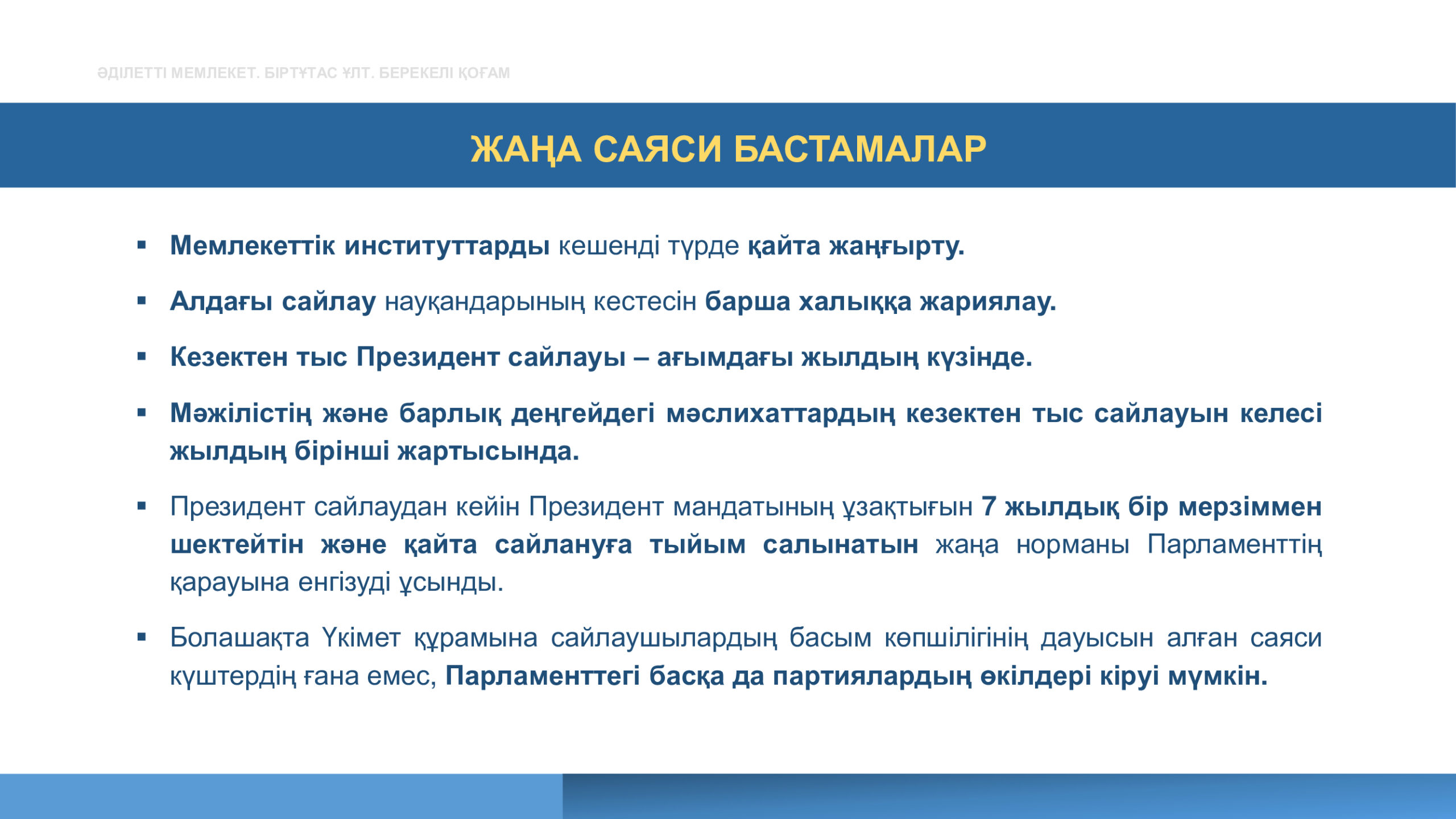 ӘДІЛЕТТІ МЕМЛЕКЕТ. БІРТҰТАС ҰЛТ. БЕРЕКЕЛІ ҚОҒАМ

ЖАҢА САЯСИ БАСТАМАЛАР

▪ Мемлекеттік институттарды кешенді түрде қайта жаңғырту.

▪ Алдағы сайлау науқандарының кестесін барша халыққа жариялау.

▪ Кезектен тыс Президент сайлауы – ағымдағы жылдың күзінде.

▪ Мәжілістің және барлық деңгейдегі мәслихаттардың кезектен тыс сайлауын келесі жылдың бірінші жартысында.

▪ Президент сайлаудан кейін Президент мандатының ұзақтығын 7 жылдық бір мерзіммен шектейтін және қайта сайлануға тыйым салынатын жаңа норманы Парламенттің қарауына енгізуді ұсынды.

▪ Болашақта Үкімет құрамына сайлаушылардың басым көпшілігінің дауысын алған саяси күштердің ғана емес, Парламенттегі басқа да партиялардың өкілдері кіруі мүмкін.